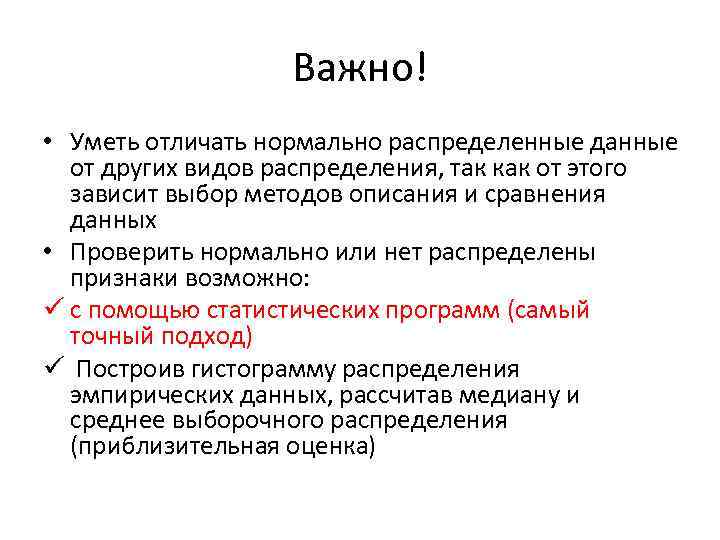 Важно!

• Уметь отличать нормально распределенные данные от других видов распределения, так как от этого зависит выбор методов описания и сравнения данных

• Проверить нормально или нет распределены признаки возможно:

✓ с помощью статистических программ (самый точный подход)

✓ Построив гистограмму распределения эмпирических данных, рассчитав медиану и среднее выборочного распределения (приблизительная оценка)